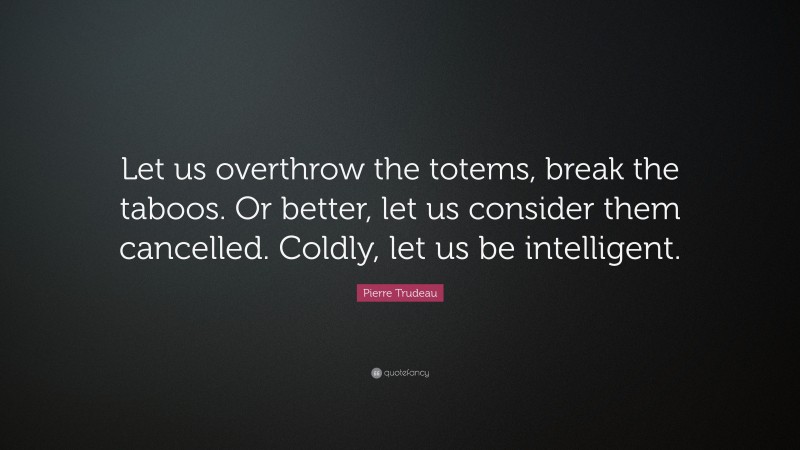 Let us overthrow the totems, break the taboos. Or better, let us consider them cancelled. Coldly, let us be intelligent.

Pierre Trudeau

quotefancy